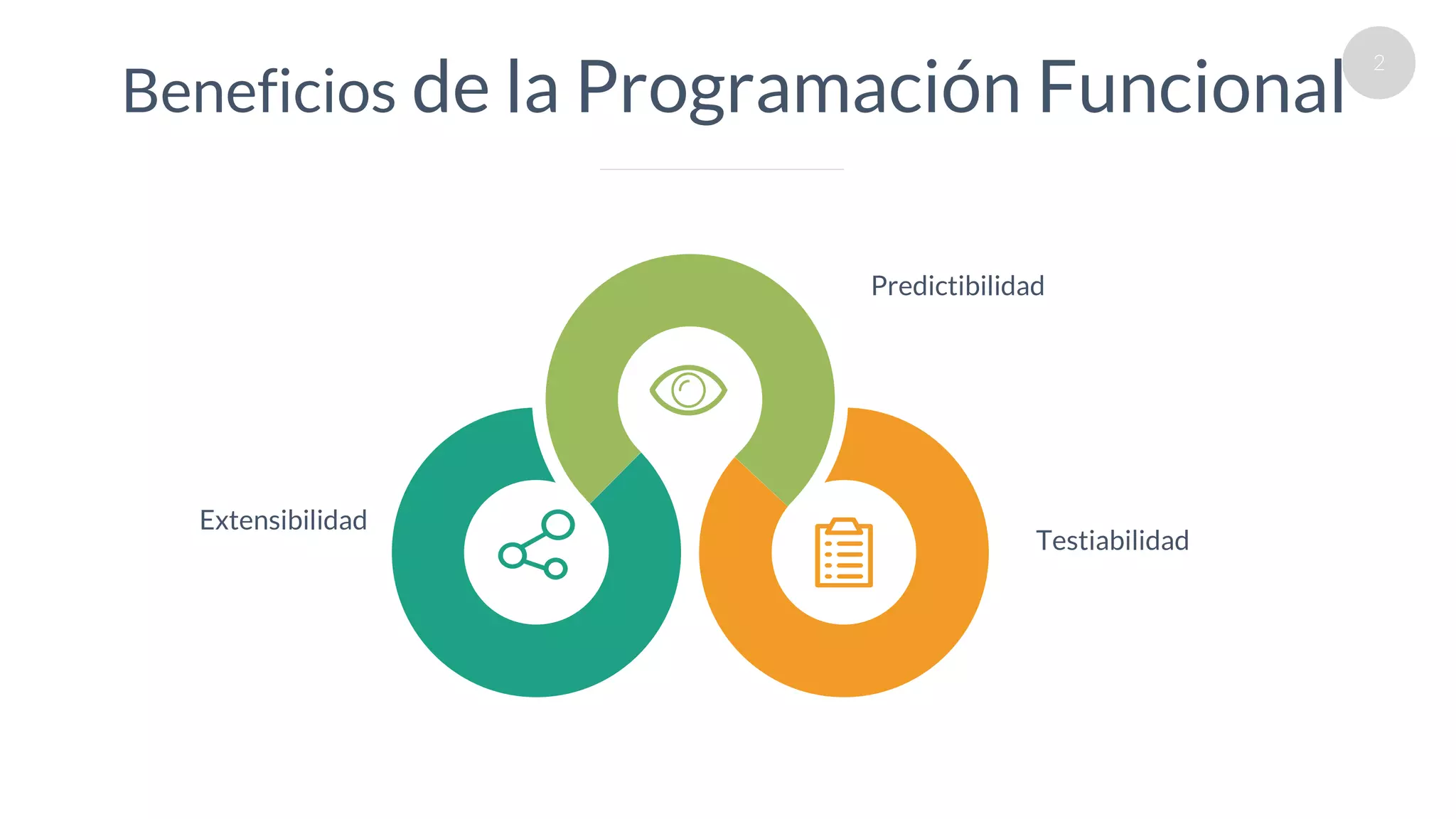 Beneficios de la Programación Funcional

2

Predictibilidad

Extensibilidad

Testiabilidad